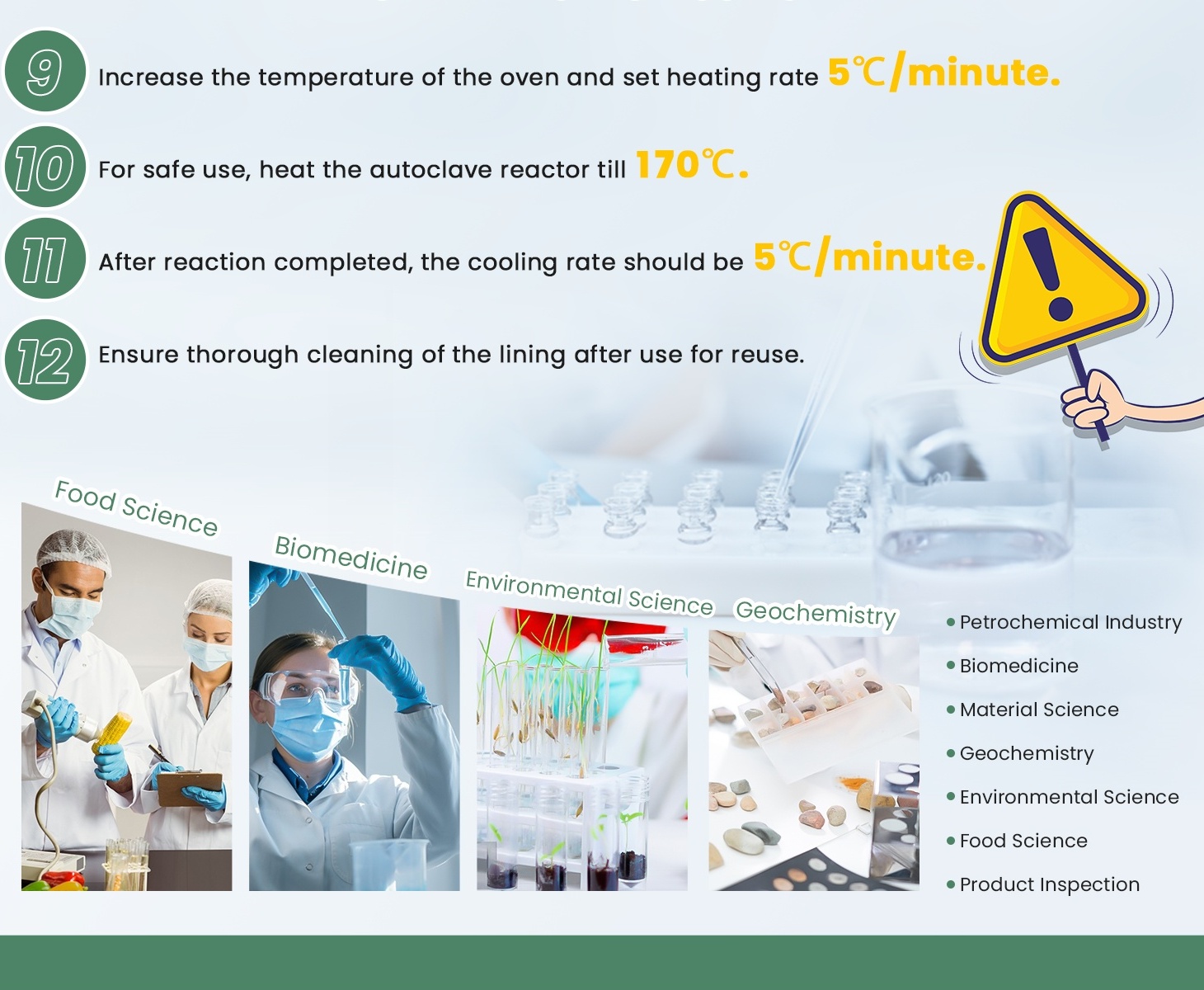 9 Increase the temperature of the oven and set heating rate 5℃/minute.

10 For safe use, heat the autoclave reactor till 170℃.

11 After reaction completed, the cooling rate should be 5℃/minute.

12 Ensure thorough cleaning of the lining after use for reuse.

Food Science

Biomedicine

Environmental Science

Geochemistry

• Petrochemical Industry
• Biomedicine
• Material Science
• Geochemistry
• Environmental Science
• Food Science
• Product Inspection